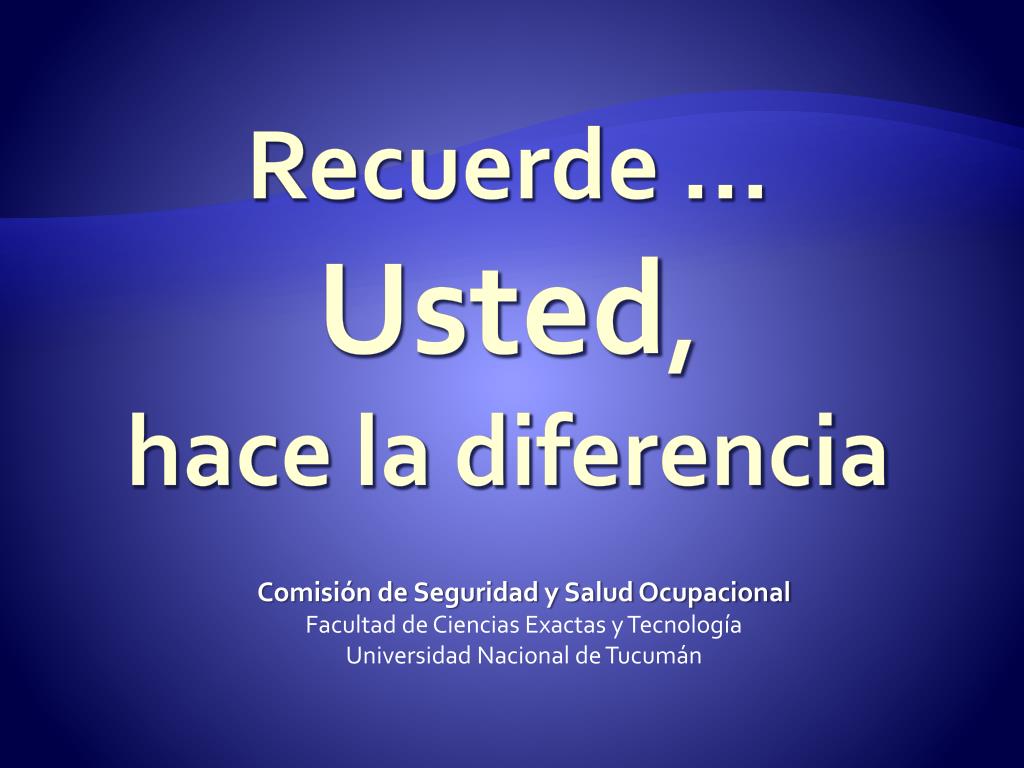 Recuerde …
Usted,
hace la diferencia

Comisión de Seguridad y Salud Ocupacional
Facultad de Ciencias Exactas y Tecnología
Universidad Nacional de Tucumán